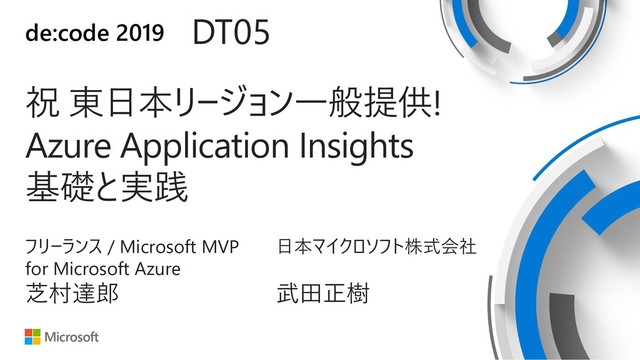 de:code 2019 DT05

祝 東日本リージョン一般提供!
Azure Application Insights
基礎と実践

フリーランス / Microsoft MVP for Microsoft Azure
芝村達郎

日本マイクロソフト株式会社
武田正樹

Microsoft